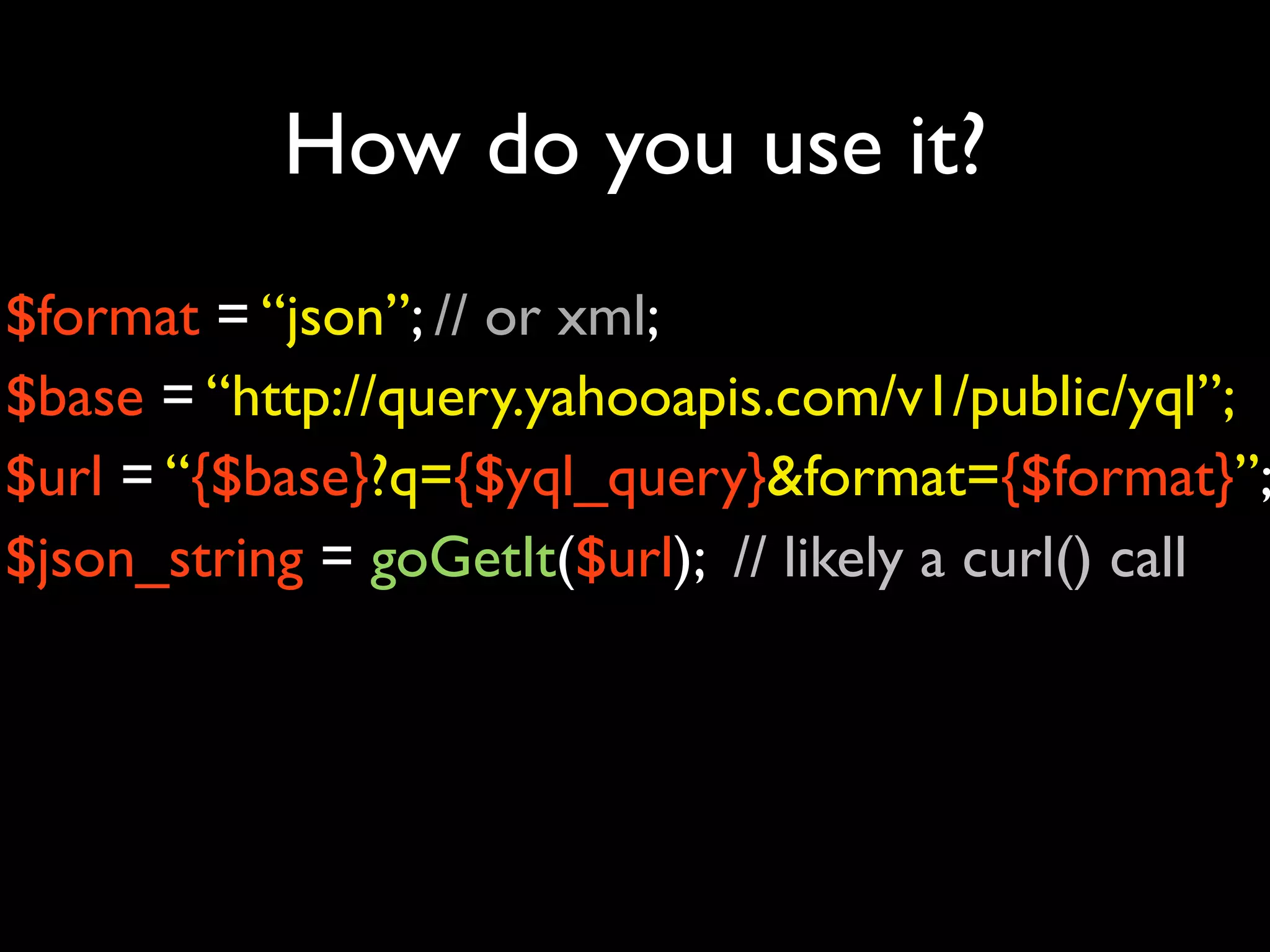 How do you use it?

$format = “json”; // or xml;
$base = “http://query.yahooapis.com/v1/public/yql”;
$url = “{$base}?q={$yql_query}&format={$format}”;
$json_string = goGetIt($url); // likely a curl() call